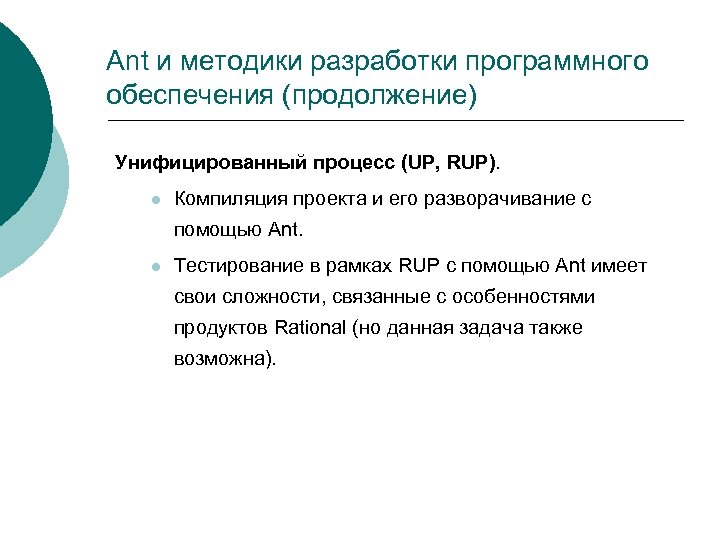 Ant и методики разработки программного обеспечения (продолжение)

Унифицированный процесс (UP, RUP).

Компиляция проекта и его разворачивание с помощью Ant.

Тестирование в рамках RUP с помощью Ant имеет свои сложности, связанные с особенностями продуктов Rational (но данная задача также возможна).